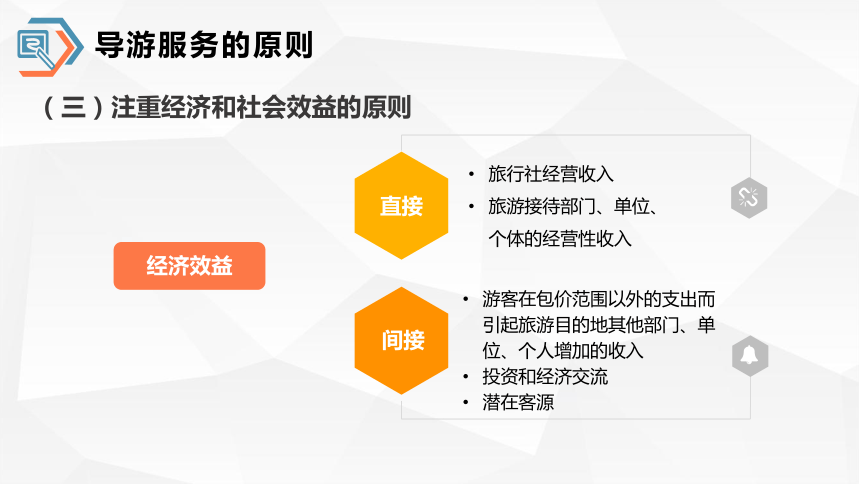 导游服务的原则

（三）注重经济和社会效益的原则

经济效益

直接

• 旅行社经营收入
• 旅游接待部门、单位、个体的经营性收入

间接

• 游客在包价范围以外的支出而引起旅游目的地其他部门、单位、个人增加的收入
• 投资和经济交流
• 潜在客源